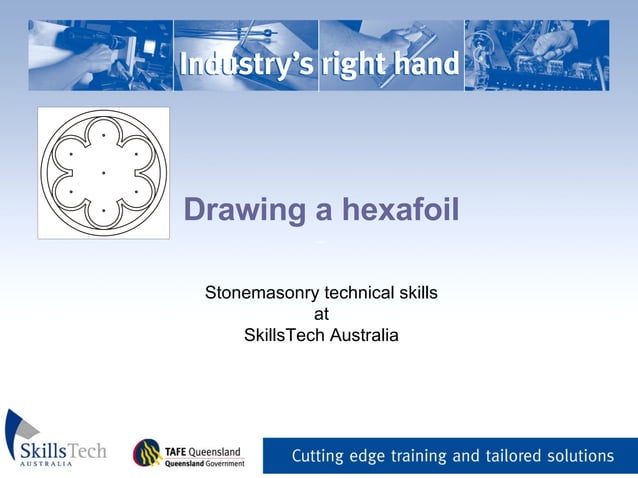 Industry's right hand

Drawing a hexafoil

Stonemasonry technical skills
at
SkillsTech Australia

SkillsTech
AUSTRALIA

TAFE Queensland
Queensland Government

Cutting edge training and tailored solutions